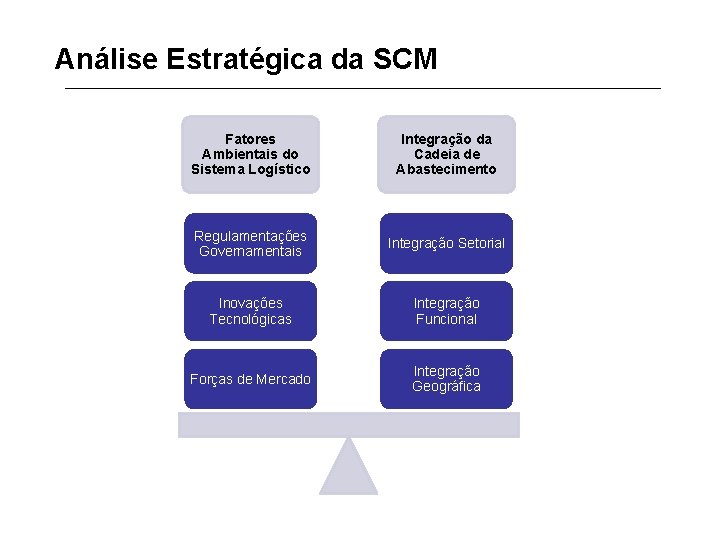 Análise Estratégica da SCM

Fatores Ambientais do Sistema Logístico

Regulamentações Governamentais

Inovações Tecnológicas

Forças de Mercado

Integração da Cadeia de Abastecimento

Integração Setorial

Integração Funcional

Integração Geográfica